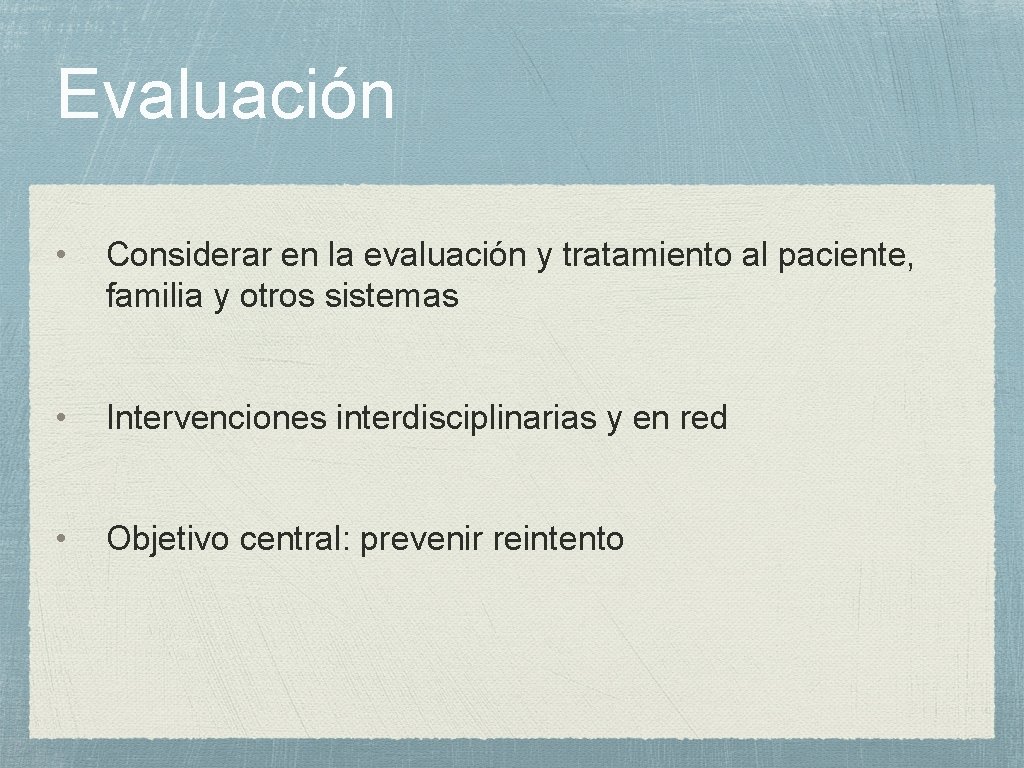 Evaluación

• Considerar en la evaluación y tratamiento al paciente, familia y otros sistemas

• Intervenciones interdisciplinarias y en red

• Objetivo central: prevenir reintento